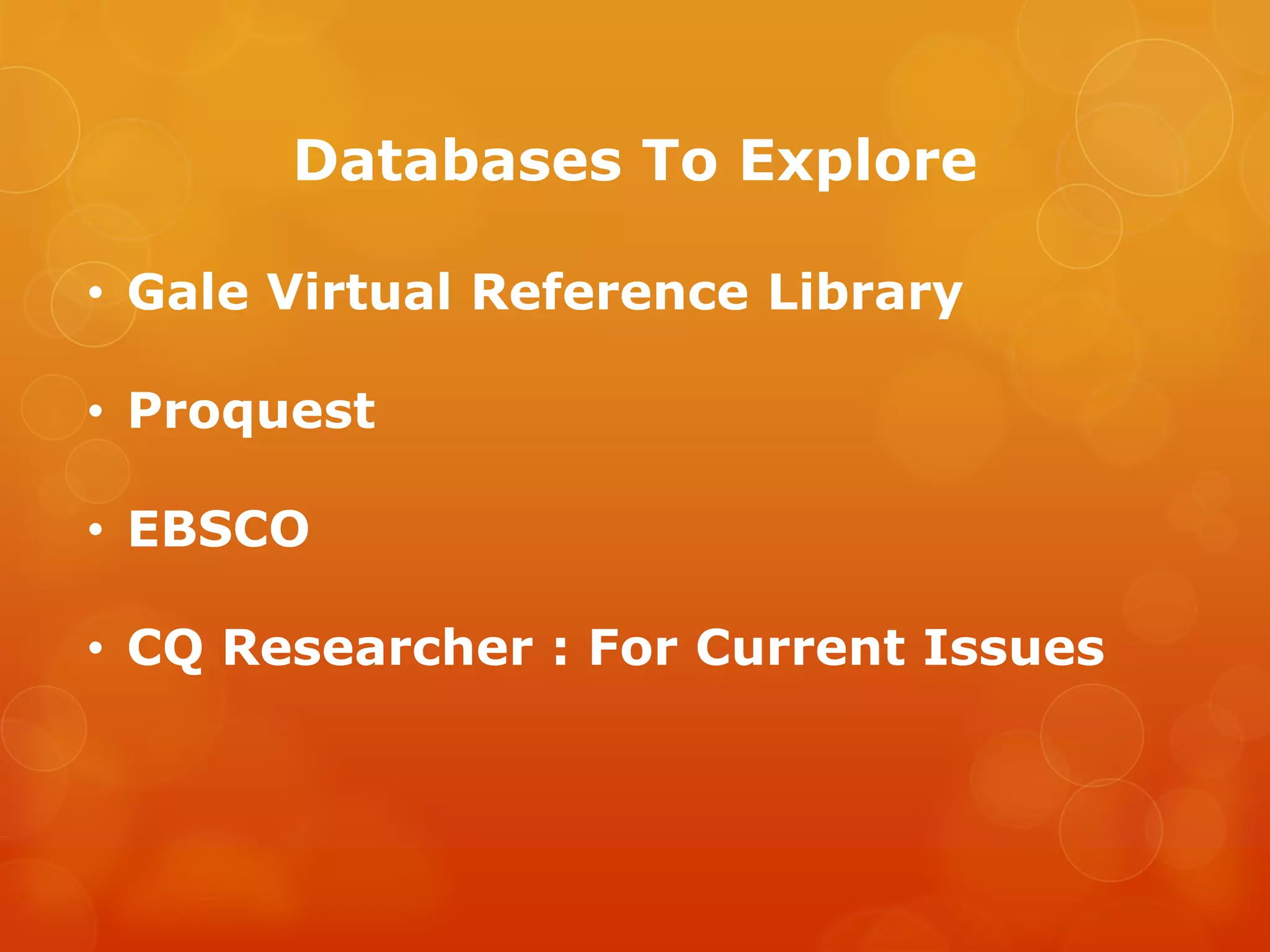 Databases To Explore

• Gale Virtual Reference Library
• Proquest
• EBSCO
• CQ Researcher : For Current Issues